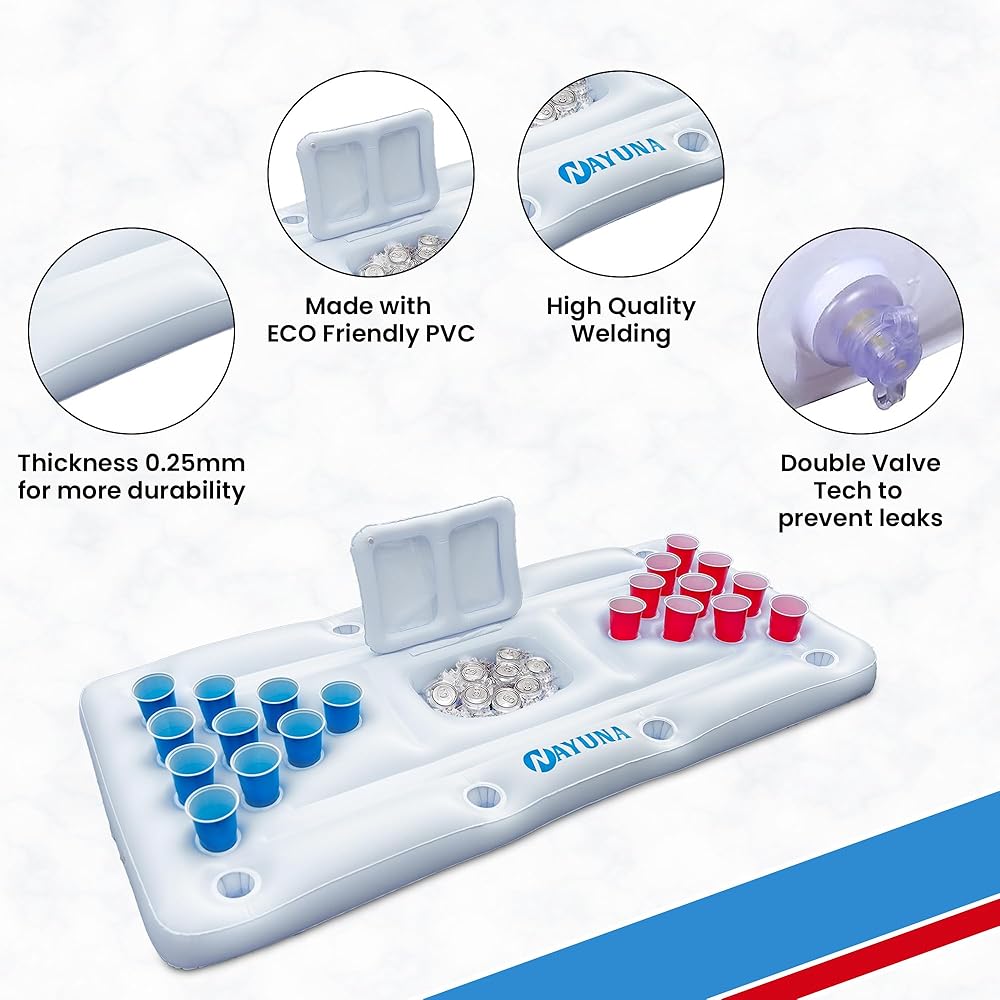 NAYUNA

Made with ECO Friendly PVC

High Quality Welding

Thickness 0.25mm for more durability

Double Valve Tech to prevent leaks

NAYUNA